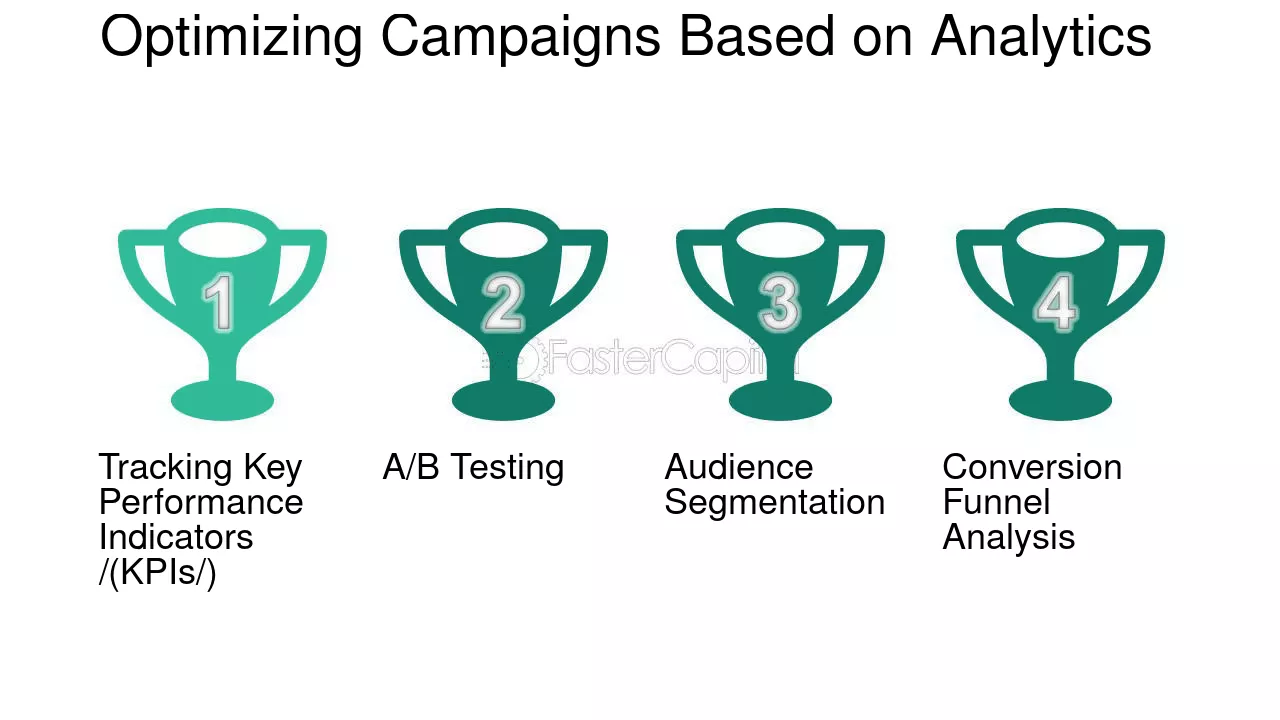 Optimizing Campaigns Based on Analytics

1

2

3

4

FasterCapital

Tracking Key Performance Indicators /(KPIs/)

A/B Testing

Audience Segmentation

Conversion Funnel Analysis